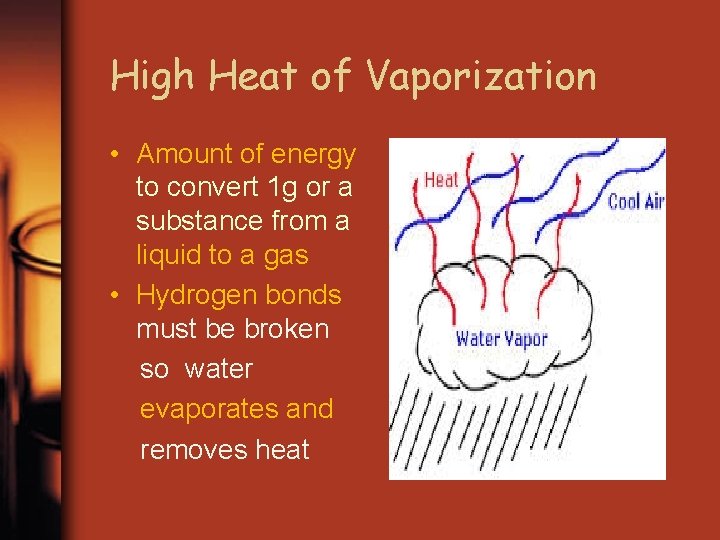 High Heat of Vaporization

• Amount of energy to convert 1g or a substance from a liquid to a gas
• Hydrogen bonds must be broken so water evaporates and removes heat

Heat
Cool Air
Water Vapor